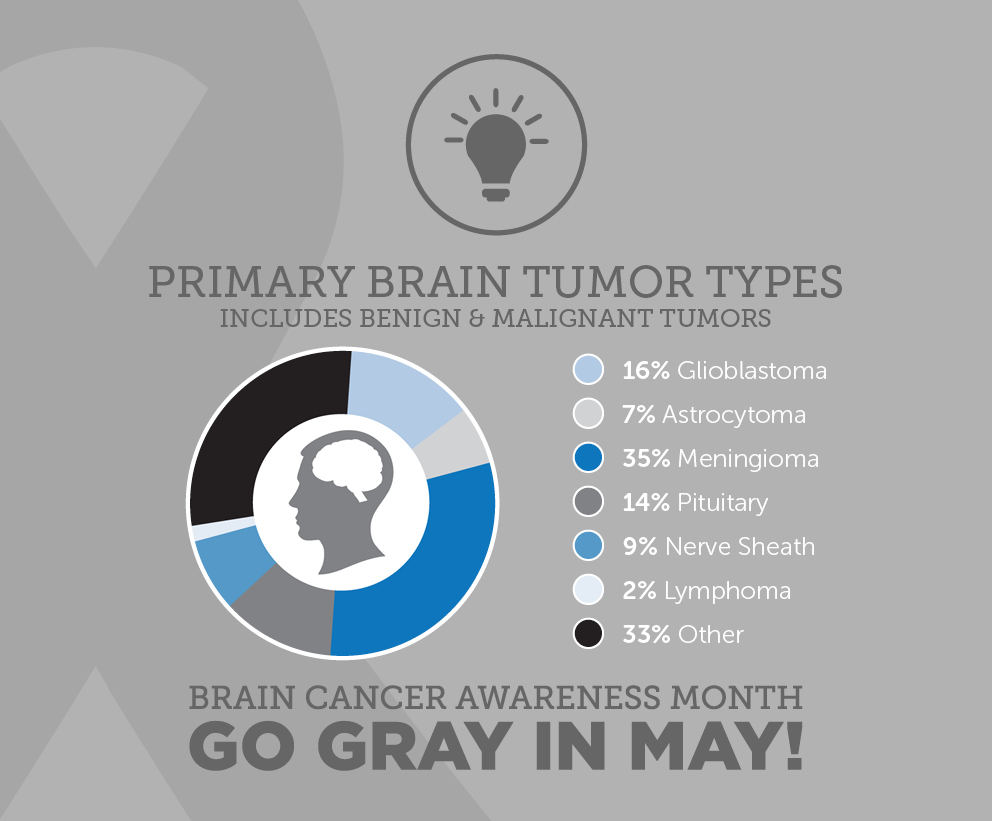 PRIMARY BRAIN TUMOR TYPES
INCLUDES BENIGN & MALIGNANT TUMORS

16% Glioblastoma
7% Astrocytoma
35% Meningioma
14% Pituitary
9% Nerve Sheath
2% Lymphoma
33% Other

BRAIN CANCER AWARENESS MONTH
GO GRAY IN MAY!